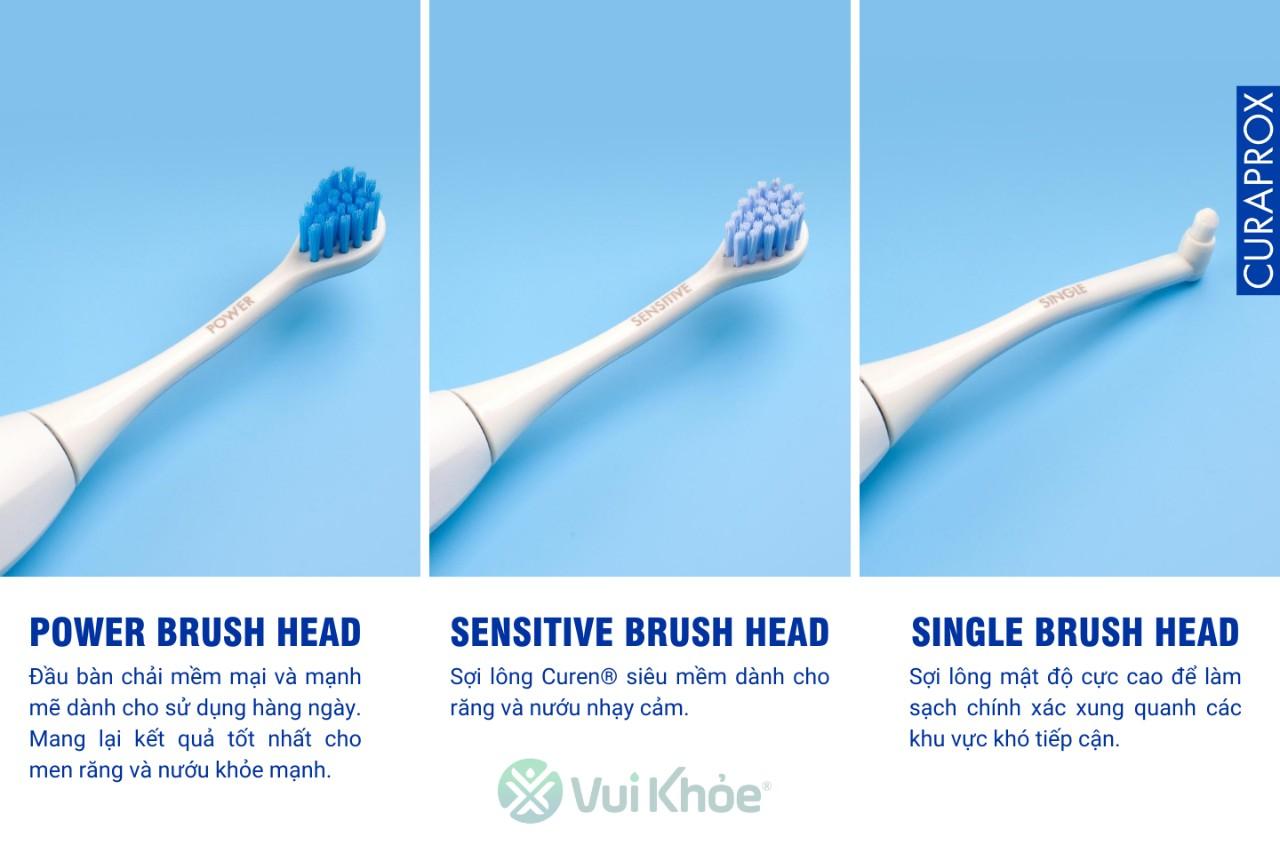 POWER

SENSITIVE

SINGLE

CURAPROX

POWER BRUSH HEAD

Đầu bàn chải mềm mại và mạnh mẽ dành cho sử dụng hàng ngày. Mang lại kết quả tốt nhất cho men răng và nướu khỏe mạnh.

SENSITIVE BRUSH HEAD

Sợi lông Curen® siêu mềm dành cho răng và nướu nhạy cảm.

SINGLE BRUSH HEAD

Sợi lông mật độ cực cao để làm sạch chính xác xung quanh các khu vực khó tiếp cận.

Vui Khỏe®